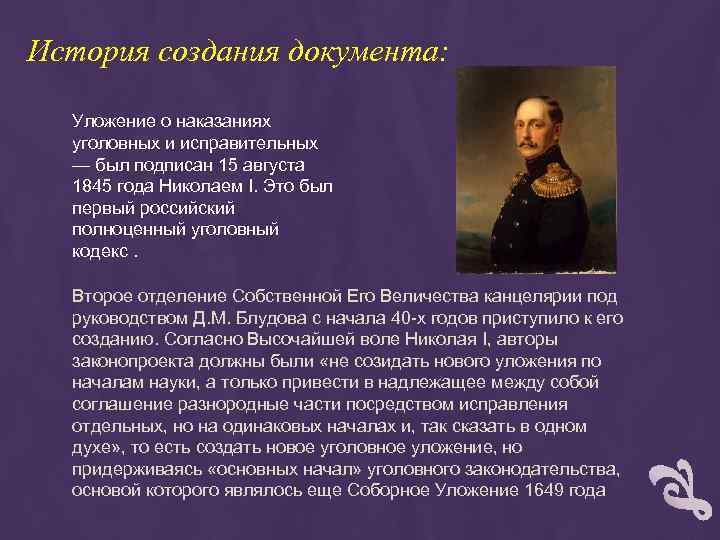 История создания документа:

Уложение о наказаниях уголовных и исправительных — был подписан 15 августа 1845 года Николаем I. Это был первый российский полноценный уголовный кодекс .

Второе отделение Собственной Его Величества канцелярии под руководством Д.М. Блудова с начала 40-х годов приступило к его созданию. Согласно Высочайшей воле Николая I, авторы законопроекта должны были «не созидать нового уложения по началам науки, а только привести в надлежащее между собой соглашение разнородные части посредством исправления отдельных, но на одинаковых началах и, так сказать в одном духе», то есть создать новое уголовное уложение, но придерживаясь «основных начал» уголовного законодательства, основой которого являлось еще Соборное Уложение 1649 года